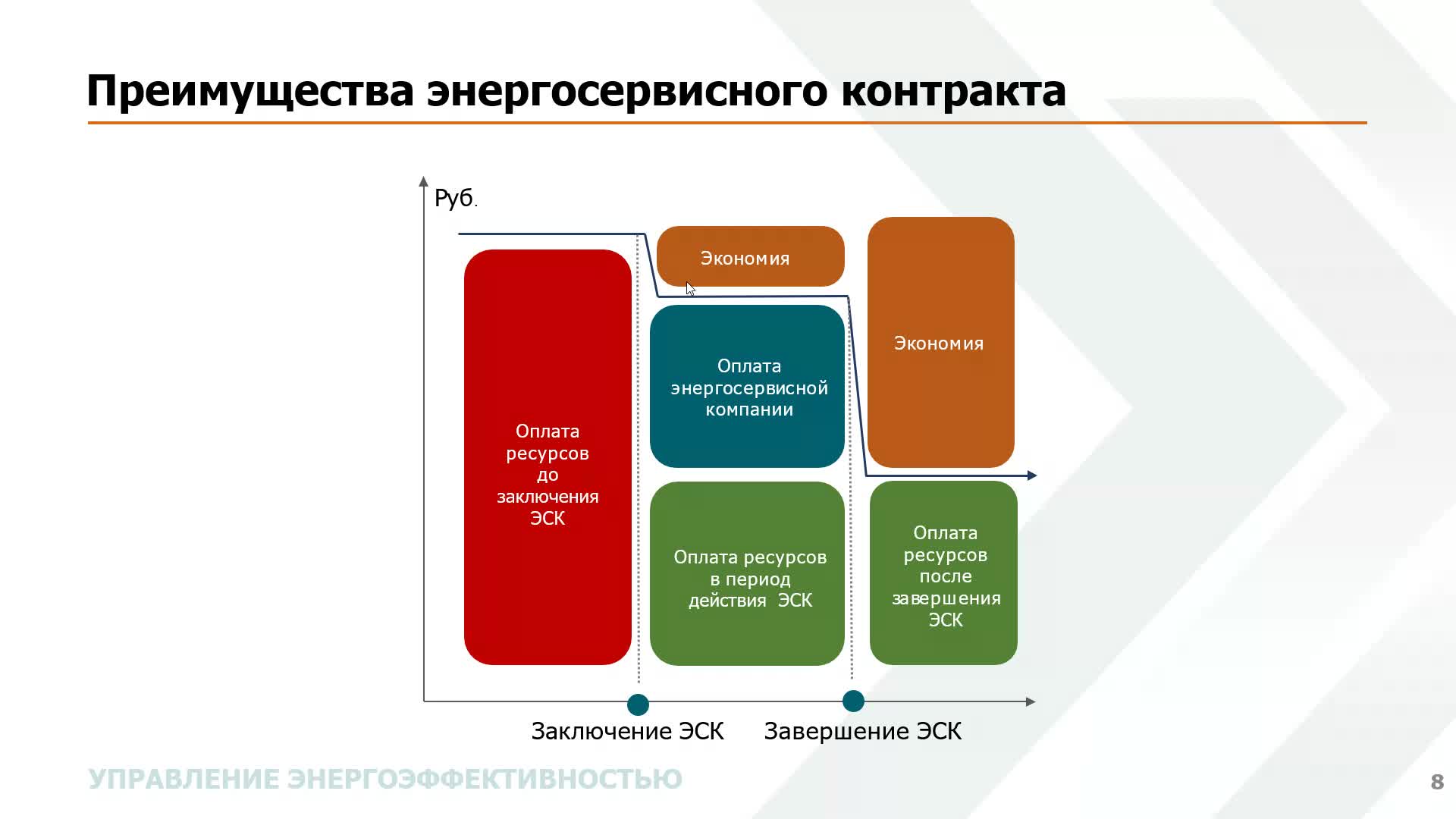 Преимущества энергосервисного контракта

Руб.

Оплата ресурсов до заключения ЭСК

Экономия

Оплата энергосервисной компании

Оплата ресурсов в период действия ЭСК

Экономия

Оплата ресурсов после завершения ЭСК

Заключение ЭСК

Завершение ЭСК

УПРАВЛЕНИЕ ЭНЕРГОЭФФЕКТИВНОСТЬЮ

8